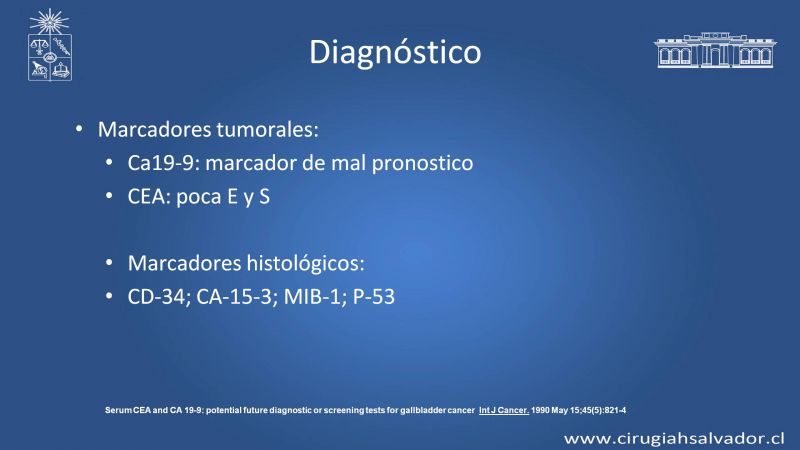 Diagnóstico

• Marcadores tumorales:
  • Ca19-9: marcador de mal pronostico
  • CEA: poca E y S

  • Marcadores histológicos:
  • CD-34; CA-15-3; MIB-1; P-53

Serum CEA and CA 19-9: potential future diagnostic or screening tests for gallbladder cancer Int J Cancer. 1990 May 15;45(5):821-4

www.cirugiahsalvador.cl